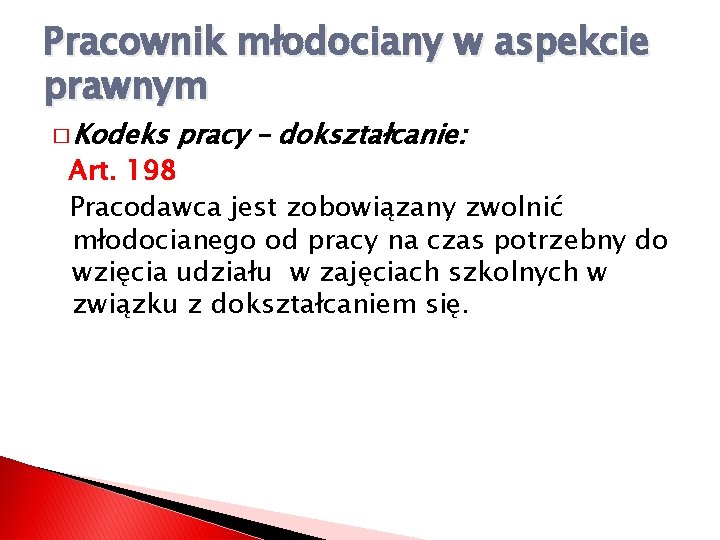 Pracownik młodociany w aspekcie prawnym

Kodeks pracy – dokształcanie:

Art. 198

Pracodawca jest zobowiązany zwolnić młodocianego od pracy na czas potrzebny do wzięcia udziału w zajęciach szkolnych w związku z dokształcaniem się.